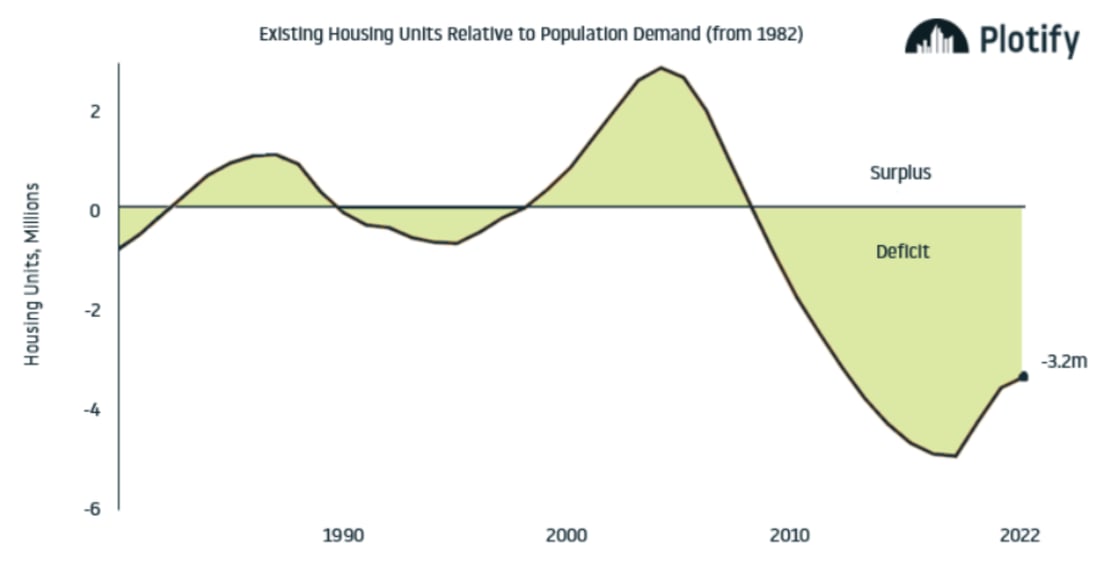 Existing Housing Units Relative to Population Demand (from 1982)

Plotify

Housing Units, Millions

2
0
-2
-4
-6

Surplus

Deficit

-3.2m

1990
2000
2010
2022